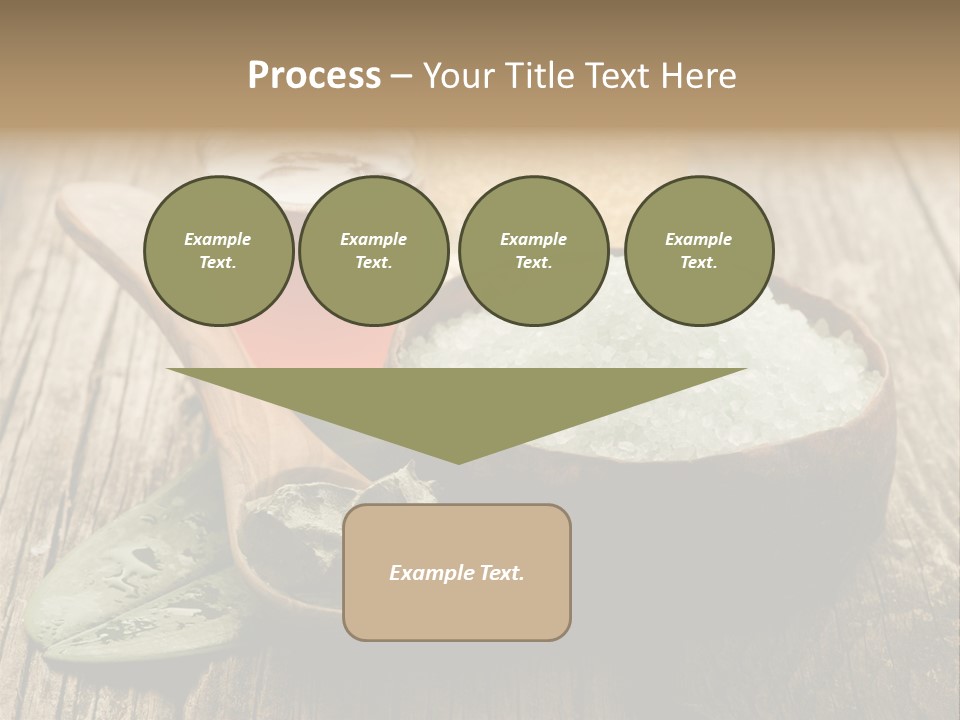 Process – Your Title Text Here

Example Text.

Example Text.

Example Text.

Example Text.

Example Text.